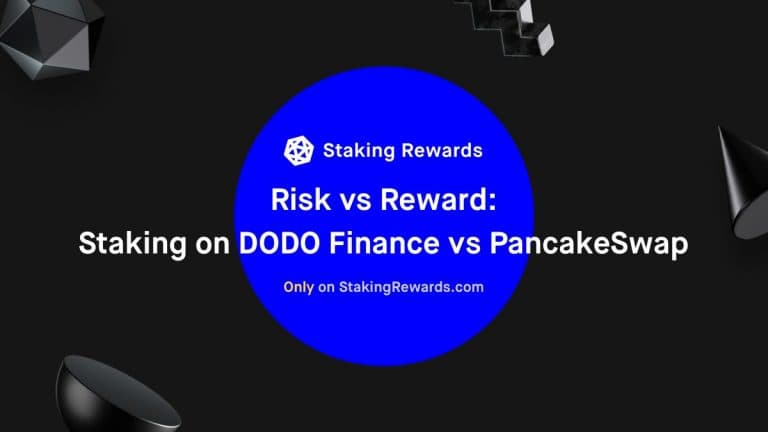 Staking Rewards

Risk vs Reward:
Staking on DODO Finance vs PancakeSwap

Only on StakingRewards.com